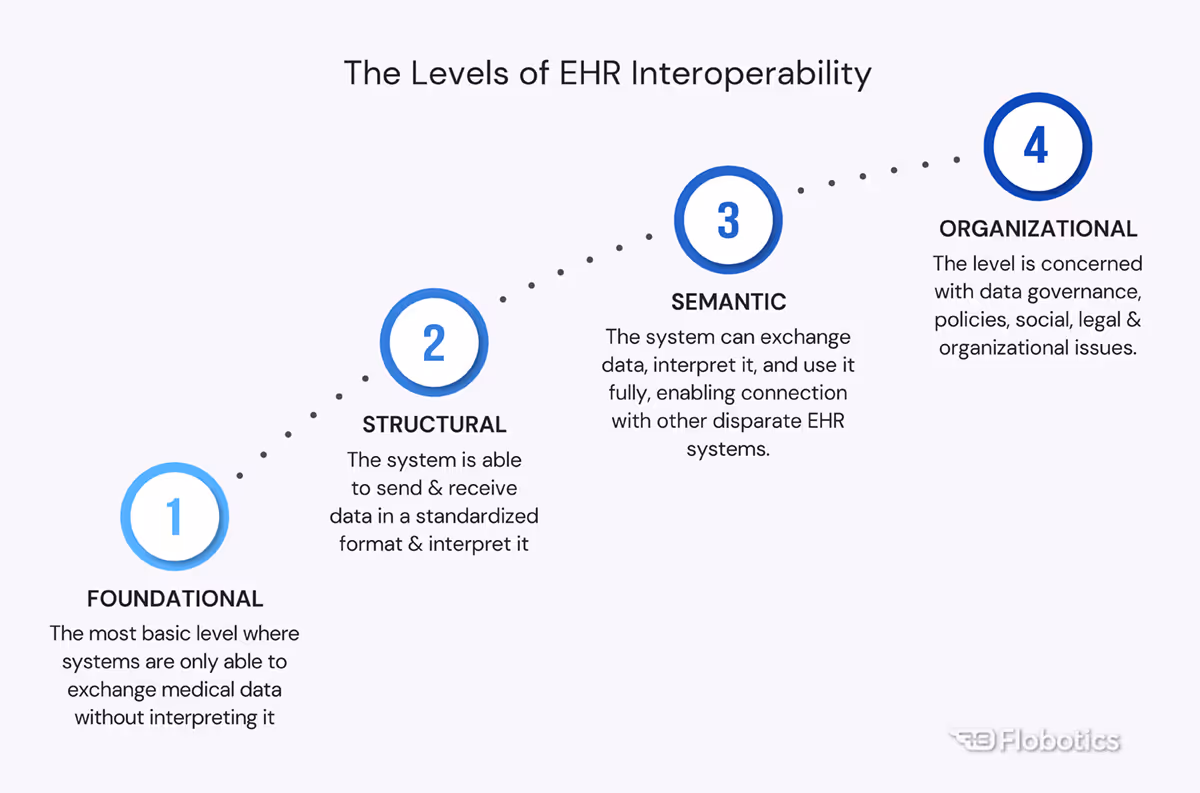 The Levels of EHR Interoperability

1

FOUNDATIONAL

The most basic level where systems are only able to exchange medical data without interpreting it

2

STRUCTURAL

The system is able to send & receive data in a standardized format & interpret it

3

SEMANTIC

The system can exchange data, interpret it, and use it fully, enabling connection with other disparate EHR systems.

4

ORGANIZATIONAL

The level is concerned with data governance, policies, social, legal & organizational issues.

Flobotics